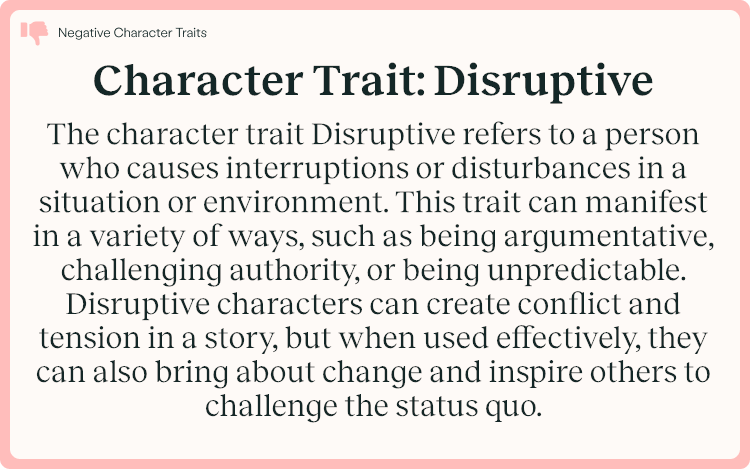 Negative Character Traits

Character Trait: Disruptive

The character trait Disruptive refers to a person who causes interruptions or disturbances in a situation or environment. This trait can manifest in a variety of ways, such as being argumentative, challenging authority, or being unpredictable. Disruptive characters can create conflict and tension in a story, but when used effectively, they can also bring about change and inspire others to challenge the status quo.